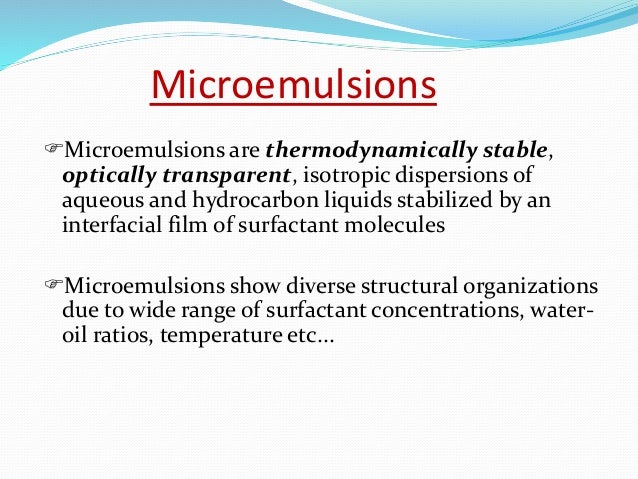 Microemulsions

☞Microemulsions are thermodynamically stable, optically transparent, isotropic dispersions of aqueous and hydrocarbon liquids stabilized by an interfacial film of surfactant molecules

☞Microemulsions show diverse structural organizations due to wide range of surfactant concentrations, water-oil ratios, temperature etc...